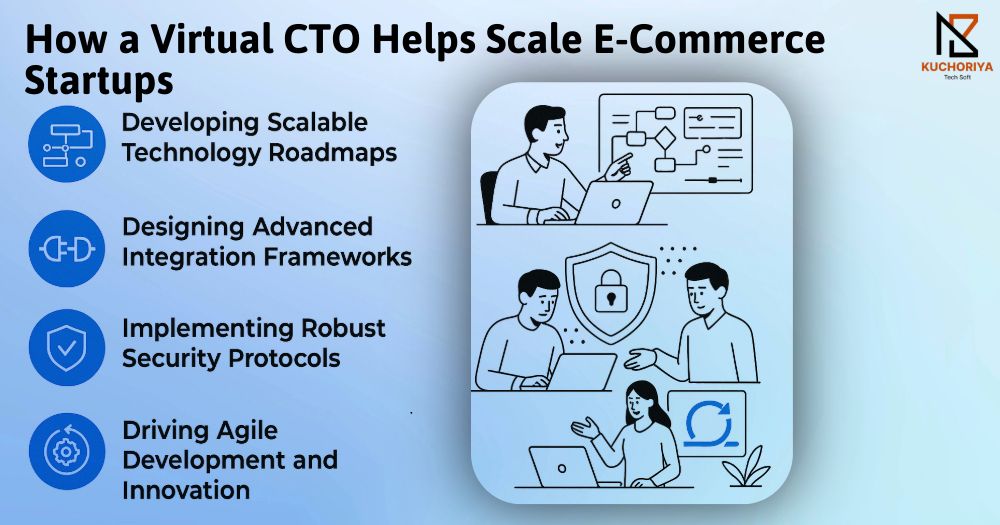 How a Virtual CTO Helps Scale E-Commerce Startups

KUCHORIYA
Tech Soft

Developing Scalable Technology Roadmaps

Designing Advanced Integration Frameworks

Implementing Robust Security Protocols

Driving Agile Development and Innovation